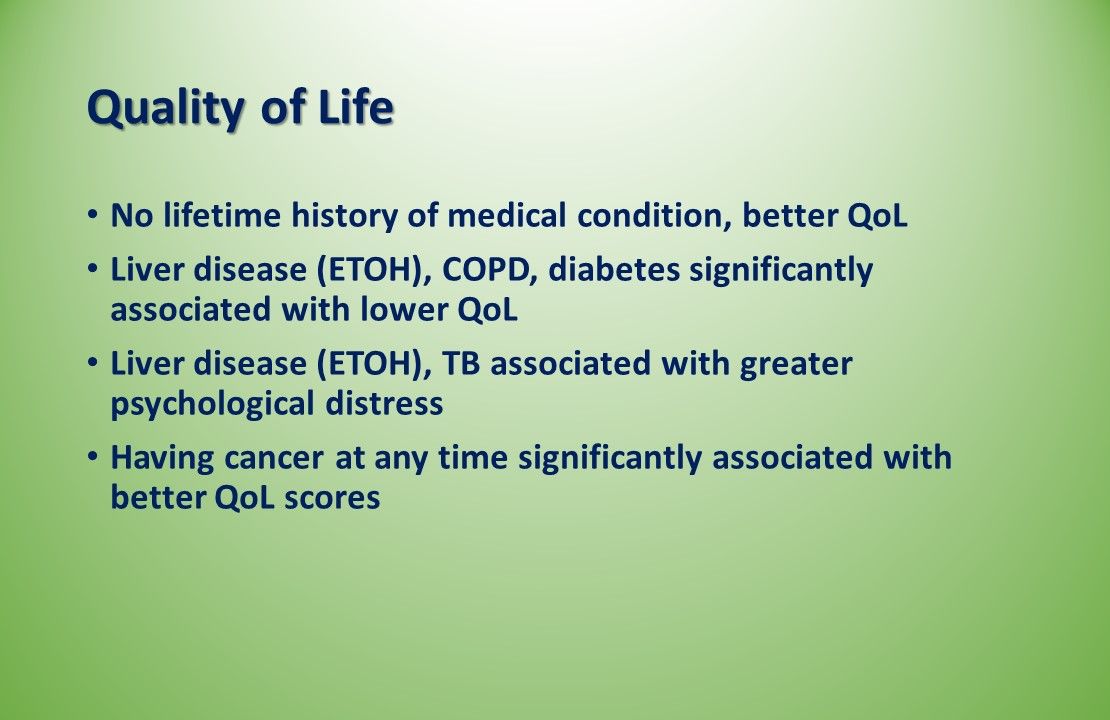 Quality of Life

• No lifetime history of medical condition, better QoL

• Liver disease (ETOH), COPD, diabetes significantly associated with lower QoL

• Liver disease (ETOH), TB associated with greater psychological distress

• Having cancer at any time significantly associated with better QoL scores